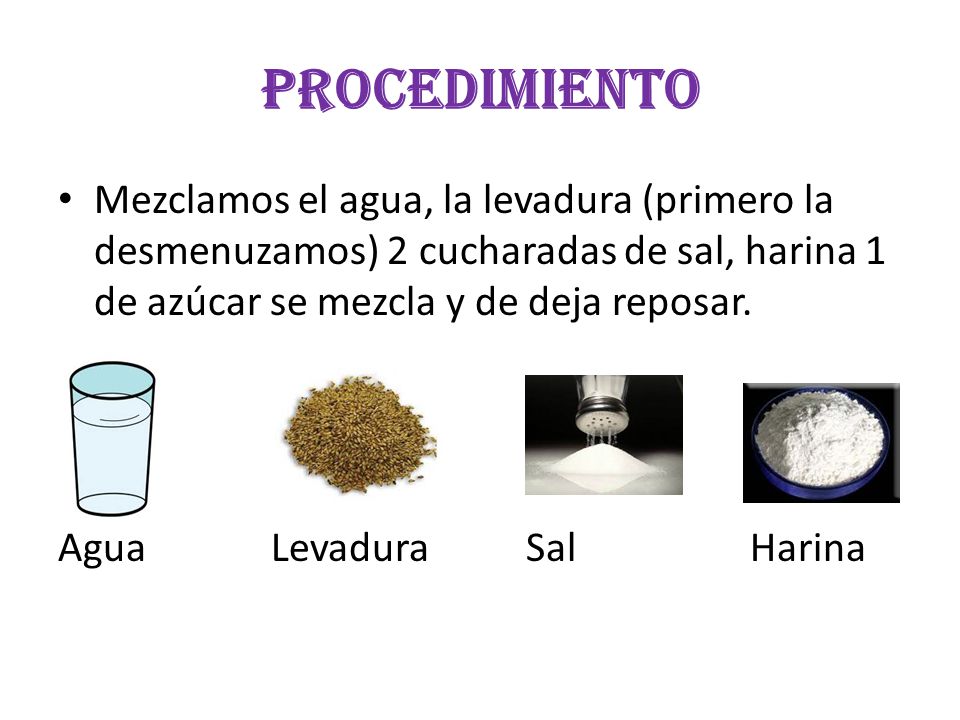 PROCEDIMIENTO

• Mezclamos el agua, la levadura (primero la desmenuzamos) 2 cucharadas de sal, harina 1 de azúcar se mezcla y de deja reposar.

Agua Levadura Sal Harina